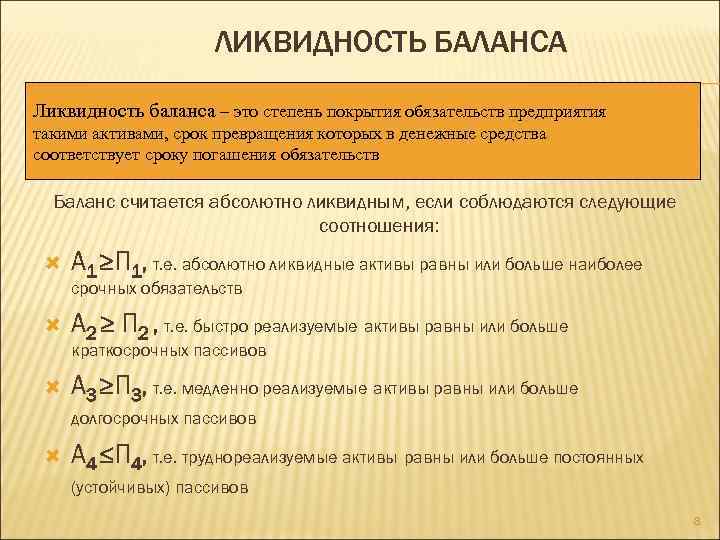 ЛИКВИДНОСТЬ БАЛАНСА

Ликвидность баланса – это степень покрытия обязательств предприятия такими активами, срок превращения которых в денежные средства соответствует сроку погашения обязательств

Баланс считается абсолютно ликвидным, если соблюдаются следующие соотношения:

$А_1 \geq П_1$, т.е. абсолютно ликвидные активы равны или больше наиболее срочных обязательств

$А_2 \geq П_2$ , т.е. быстро реализуемые активы равны или больше краткосрочных пассивов

$А_3 \geq П_3$, т.е. медленно реализуемые активы равны или больше долгосрочных пассивов

$А_4 \leq П_4$, т.е. труднореализуемые активы равны или больше постоянных (устойчивых) пассивов

8